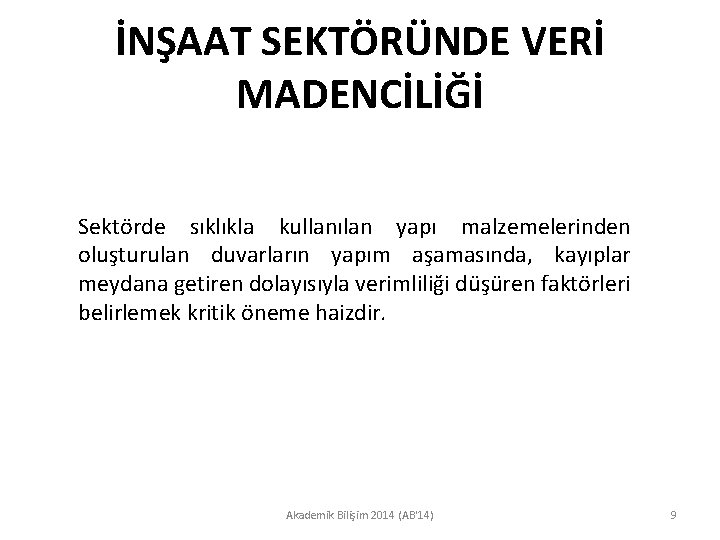 İNŞAAT SEKTÖRÜNDE VERİ MADENCİLİĞİ

Sektörde sıklıkla kullanılan yapı malzemelerinden oluşturulan duvarların yapım aşamasında, kayıplar meydana getiren dolayısıyla verimliliği düşüren faktörleri belirlemek kritik öneme haizdir.

Akademik Bilişim 2014 (AB'14)

9